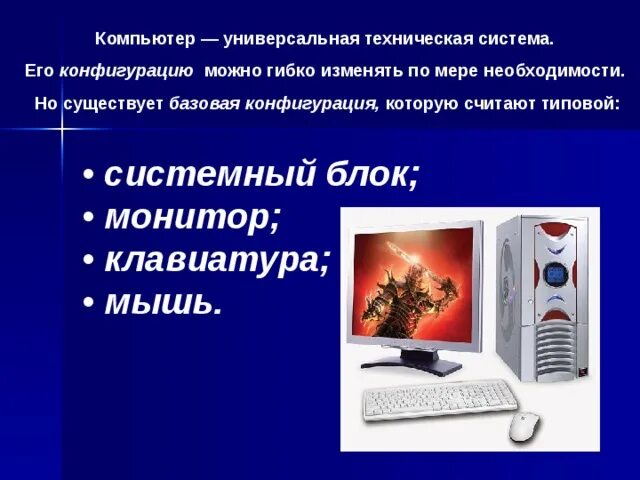 Компьютер — универсальная техническая система. Его конфигурацию можно гибко изменять по мере необходимости. Но существует базовая конфигурация, которую считают типовой:

• системный блок;
• монитор;
• клавиатура;
• мышь.